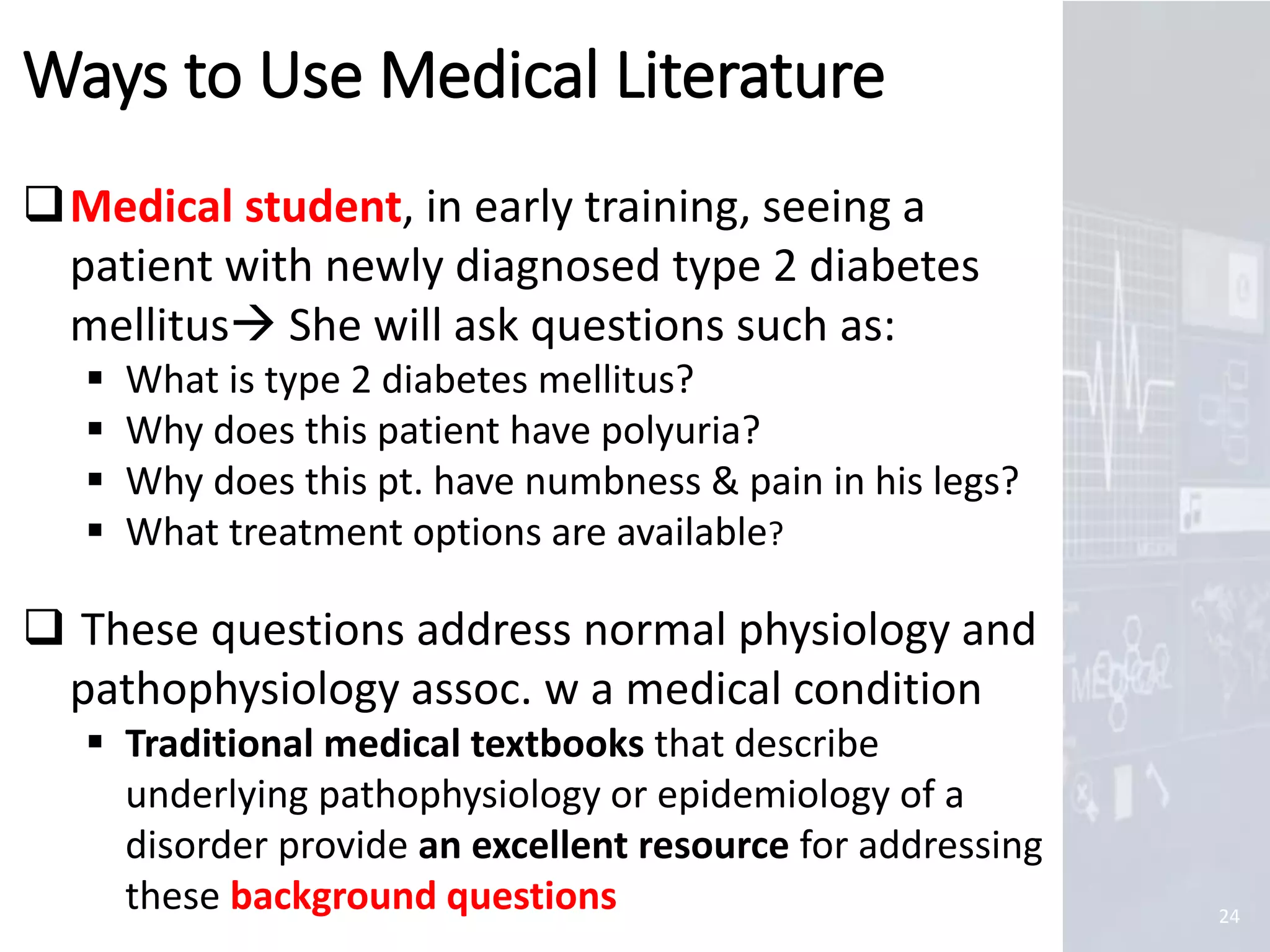 Ways to Use Medical Literature

❑ Medical student, in early training, seeing a patient with newly diagnosed type 2 diabetes mellitus→ She will ask questions such as:
▪ What is type 2 diabetes mellitus?
▪ Why does this patient have polyuria?
▪ Why does this pt. have numbness & pain in his legs?
▪ What treatment options are available?

❑ These questions address normal physiology and pathophysiology assoc. w a medical condition
▪ Traditional medical textbooks that describe underlying pathophysiology or epidemiology of a disorder provide an excellent resource for addressing these background questions

24